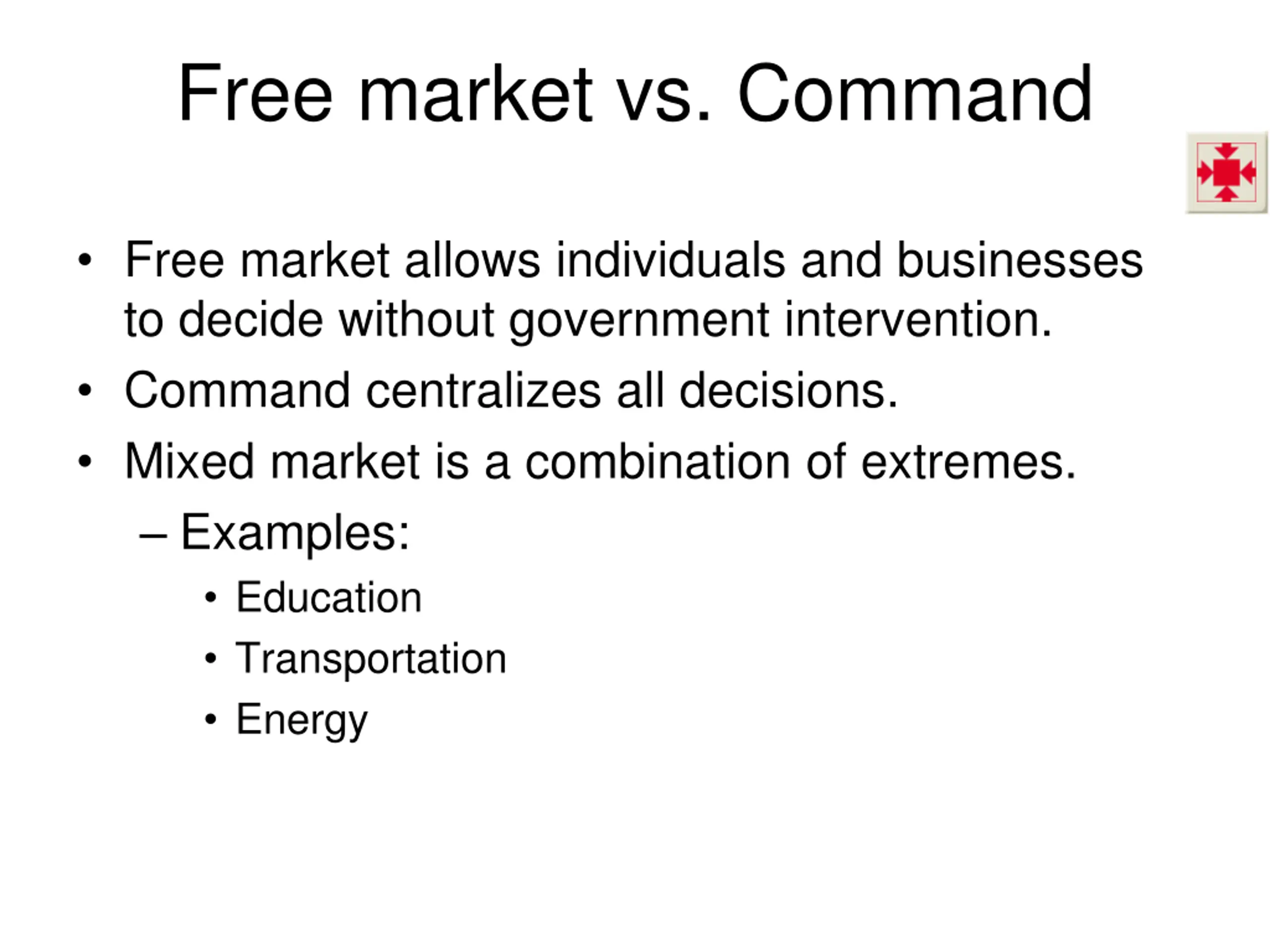 Free market vs. Command

• Free market allows individuals and businesses to decide without government intervention.
• Command centralizes all decisions.
• Mixed market is a combination of extremes.
 – Examples:
  • Education
  • Transportation
  • Energy